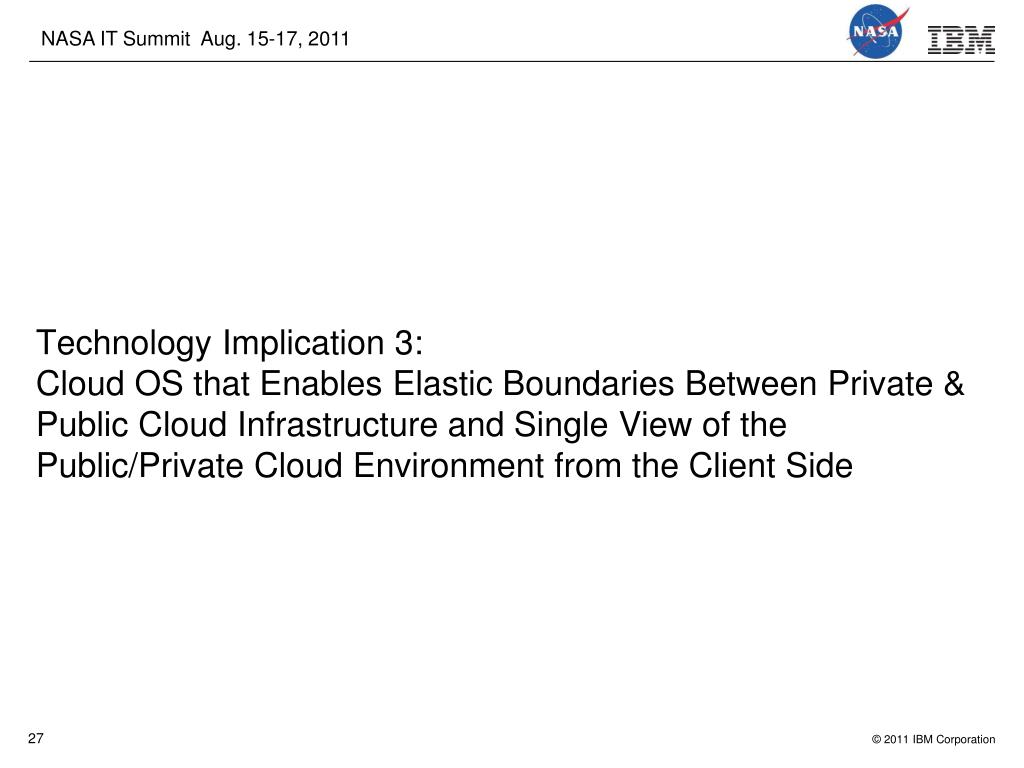 NASA IT Summit Aug. 15-17, 2011

NASA

IBM

Technology Implication 3:
Cloud OS that Enables Elastic Boundaries Between Private & Public Cloud Infrastructure and Single View of the Public/Private Cloud Environment from the Client Side

27

© 2011 IBM Corporation